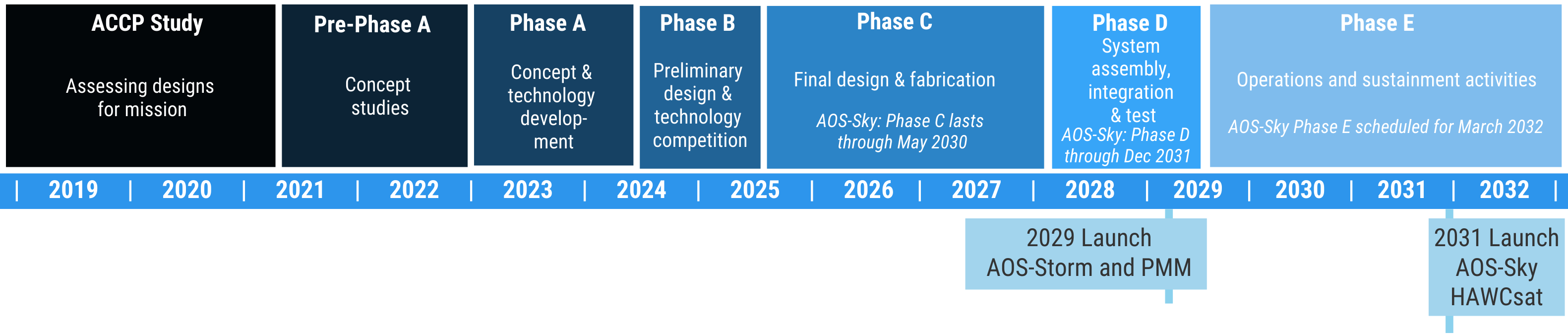 ACCP Study

Assessing designs for mission

Pre-Phase A

Concept studies

Phase A

Concept & technology development

Phase B

Preliminary design & technology competition

Phase C

Final design & fabrication

AOS-Sky: Phase C lasts through May 2030

Phase D

System assembly, integration & test

AOS-Sky: Phase D through Dec 2031

Phase E

Operations and sustainment activities

AOS-Sky Phase E scheduled for March 2032

| 2019 | 2020 | 2021 | 2022 | 2023 | 2024 | 2025 | 2026 | 2027 | 2028 | 2029 | 2030 | 2031 | 2032 |

2029 Launch AOS-Storm and PMM

2031 Launch AOS-Sky HAWCsat